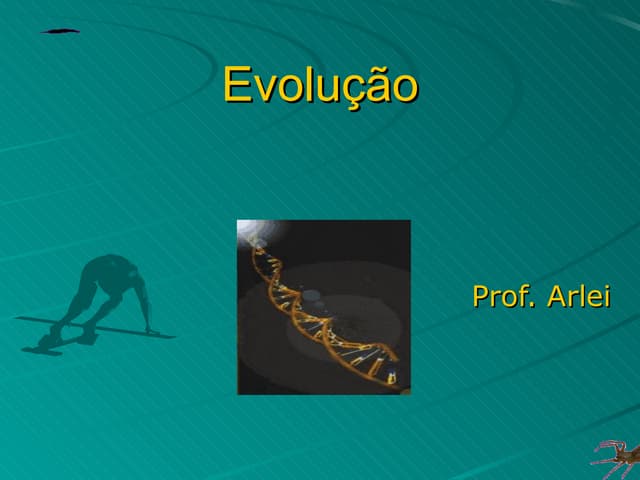 Evolução

Prof. Arlei